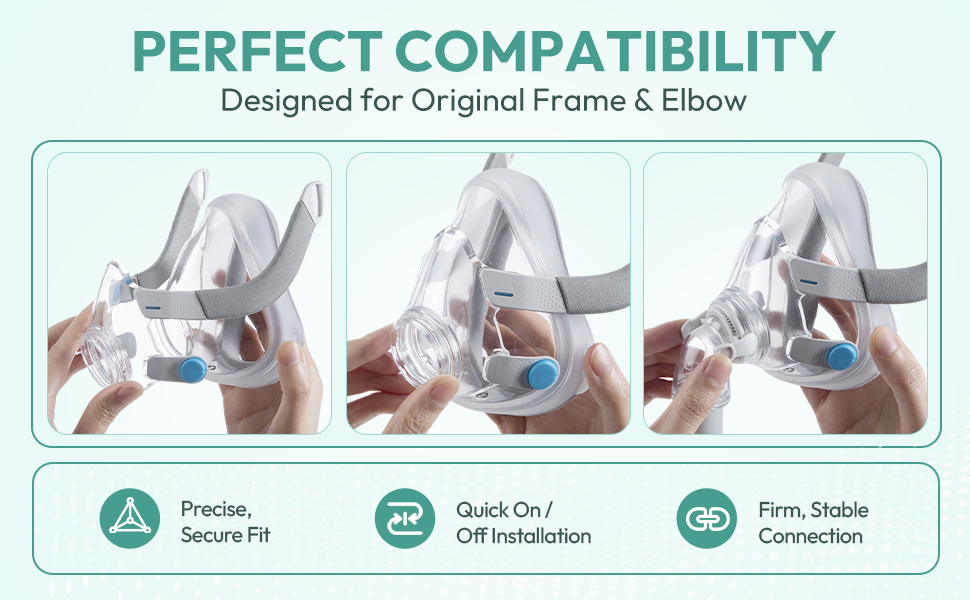 PERFECT COMPATIBILITY
Designed for Original Frame & Elbow

Precise, Secure Fit

Quick On / Off Installation

Firm, Stable Connection